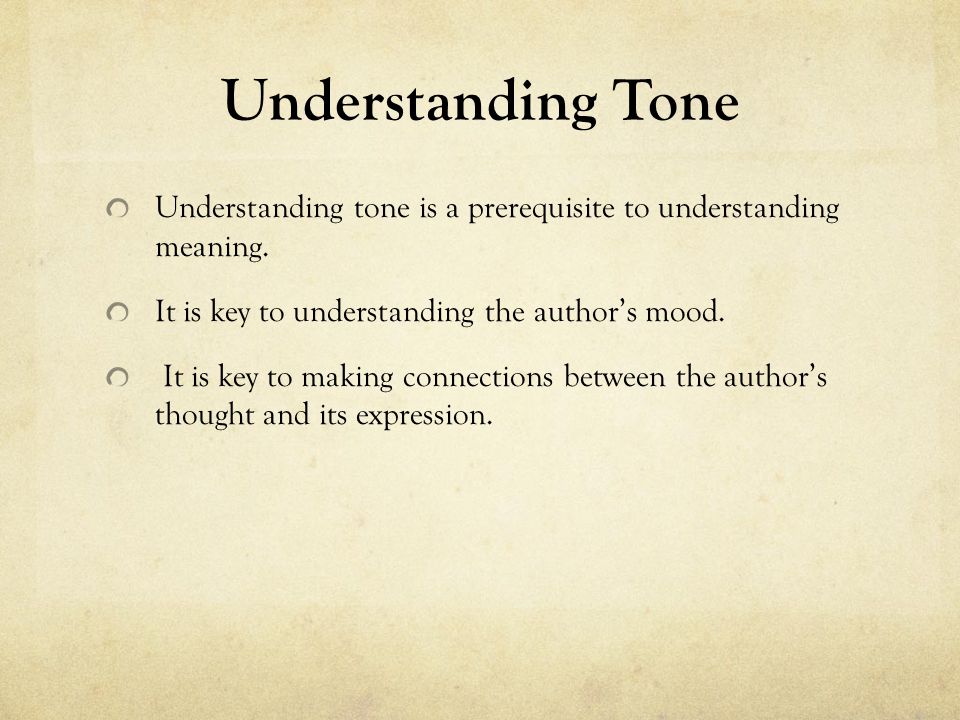 Understanding Tone

Understanding tone is a prerequisite to understanding meaning.

It is key to understanding the author’s mood.

It is key to making connections between the author’s thought and its expression.